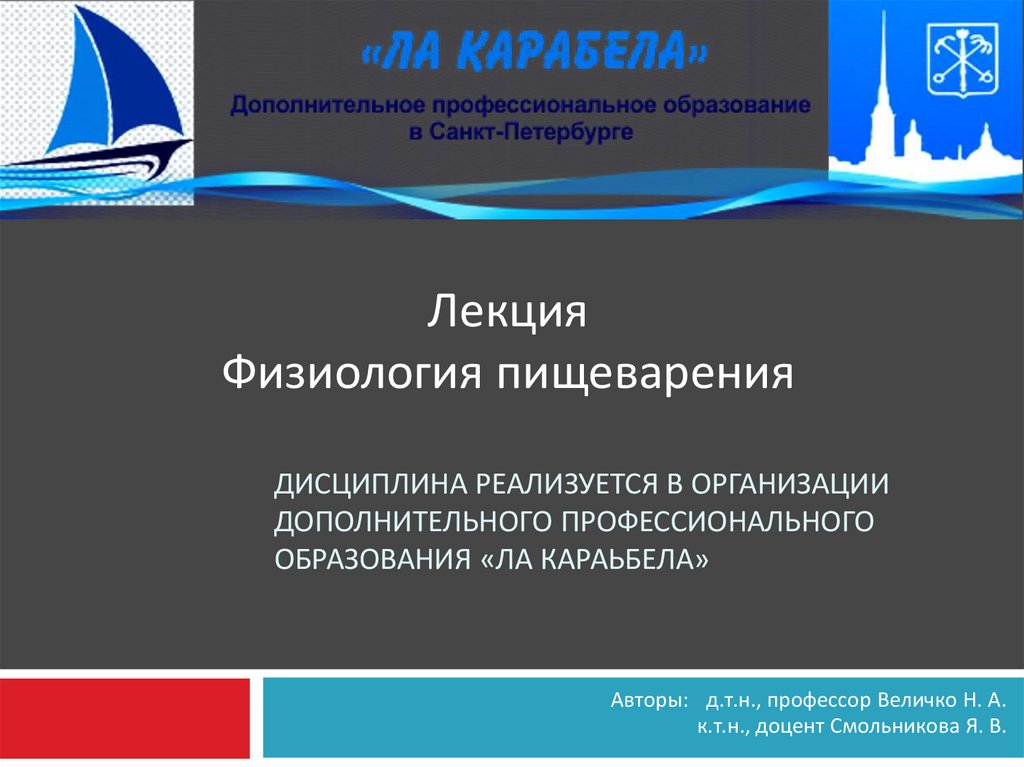 «ЛА КАРАБЕЛА»
Дополнительное профессиональное образование в Санкт-Петербурге

Лекция
Физиология пищеварения

ДИСЦИПЛИНА РЕАЛИЗУЕТСЯ В ОРГАНИЗАЦИИ ДОПОЛНИТЕЛЬНОГО ПРОФЕССИОНАЛЬНОГО ОБРАЗОВАНИЯ «ЛА КАРАЬБЕЛА»

Авторы: д.т.н., профессор Величко Н. А.
к.т.н., доцент Смольникова Я. В.